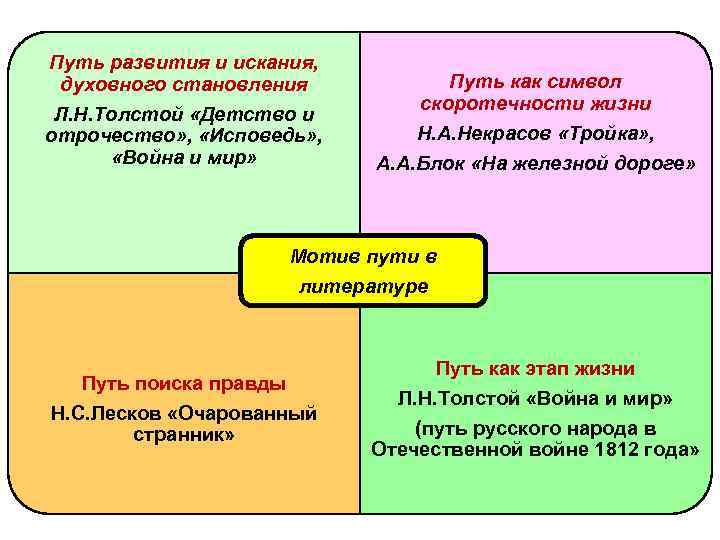 Путь развития и искания, духовного становления

Л.Н.Толстой «Детство и отрочество», «Исповедь», «Война и мир»

Путь как символ скоротечности жизни

Н.А.Некрасов «Тройка»,

А.А.Блок «На железной дороге»

Мотив пути в литературе

Путь поиска правды

Н.С.Лесков «Очарованный странник»

Путь как этап жизни

Л.Н.Толстой «Война и мир»

(путь русского народа в Отечественной войне 1812 года»